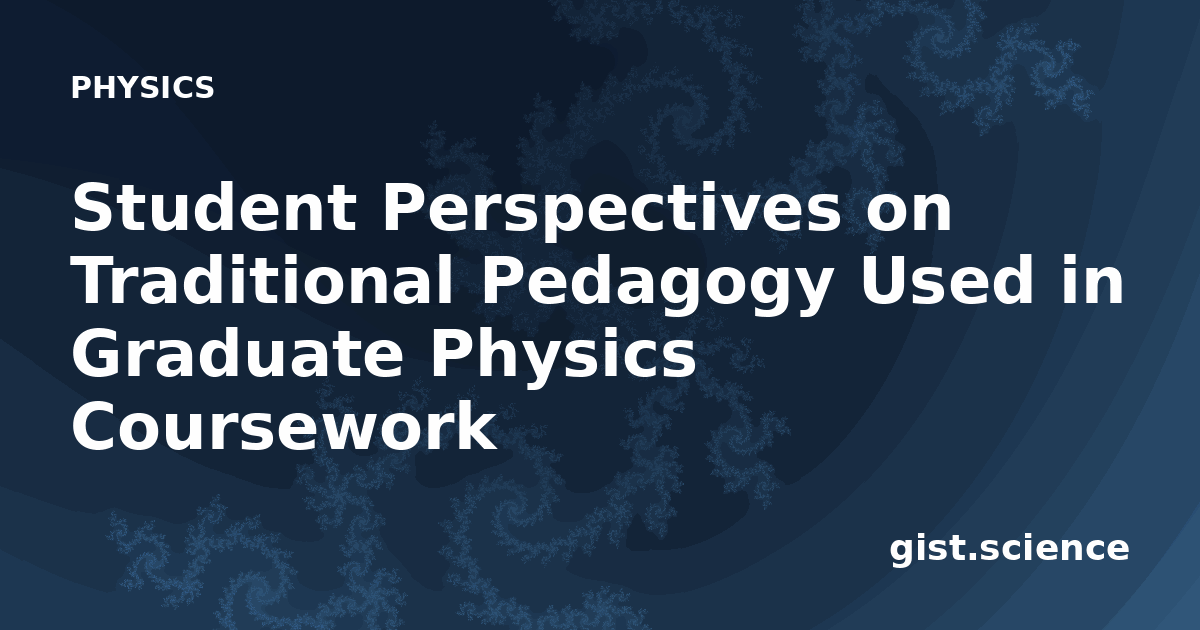 PHYSICS

Student Perspectives on Traditional Pedagogy Used in Graduate Physics Coursework

gist.science